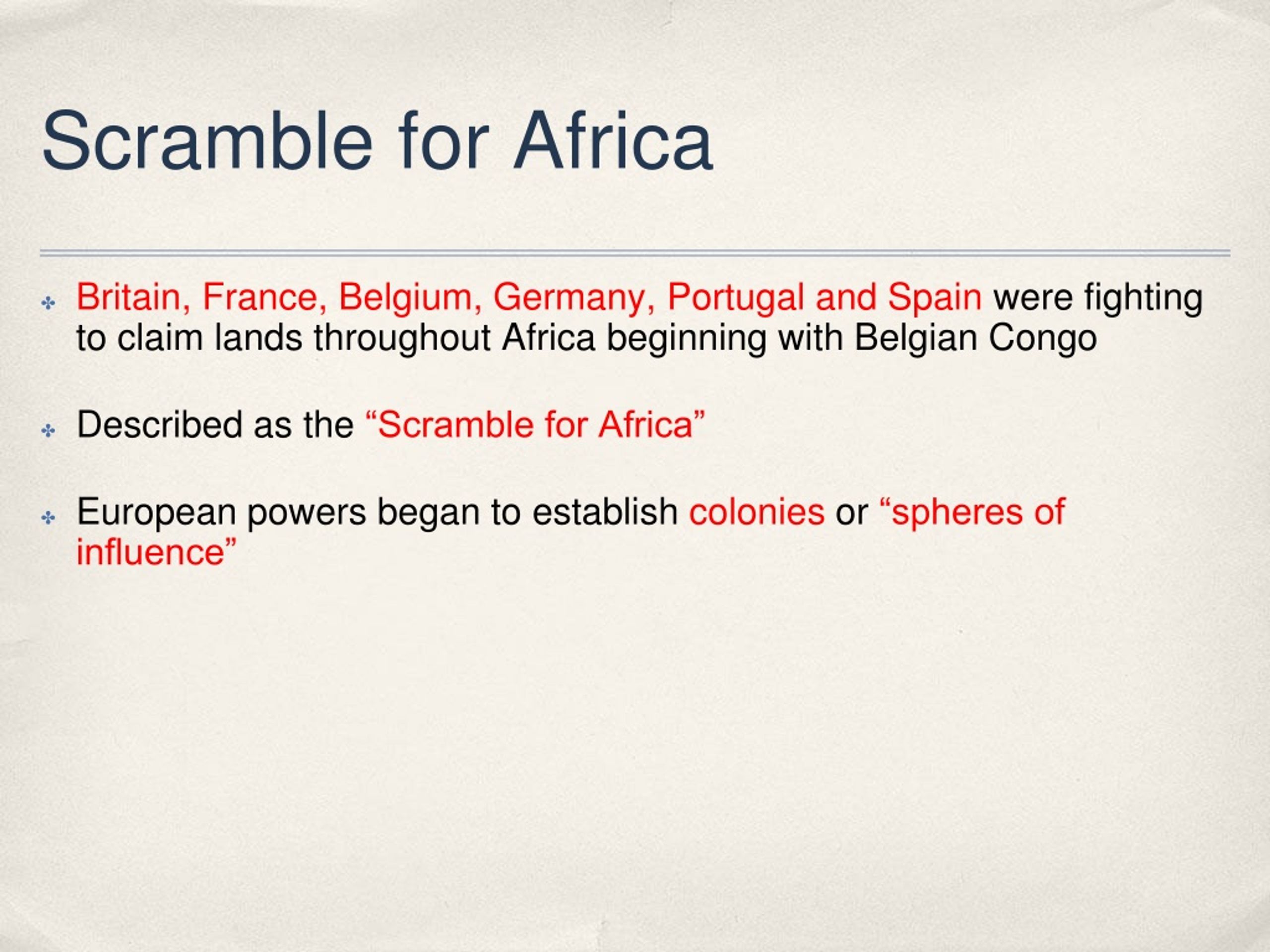 Scramble for Africa

✤ Britain, France, Belgium, Germany, Portugal and Spain were fighting to claim lands throughout Africa beginning with Belgian Congo

✤ Described as the “Scramble for Africa”

✤ European powers began to establish colonies or “spheres of influence”